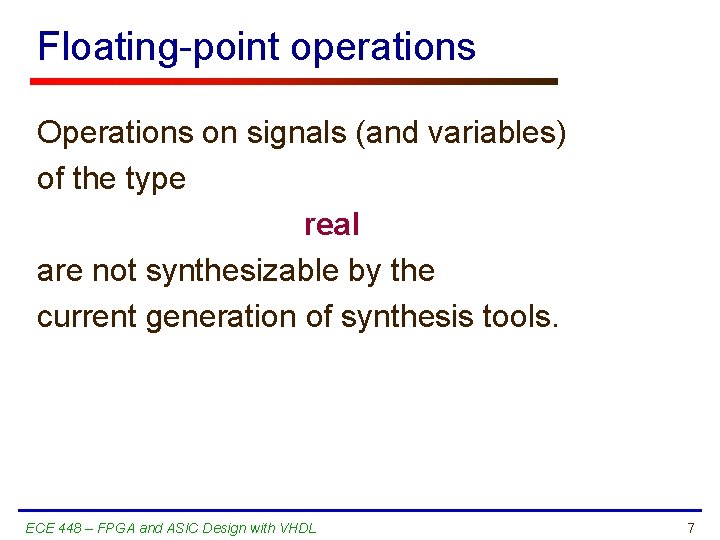 Floating-point operations

Operations on signals (and variables) of the type

real

are not synthesizable by the current generation of synthesis tools.

ECE 448 – FPGA and ASIC Design with VHDL

7